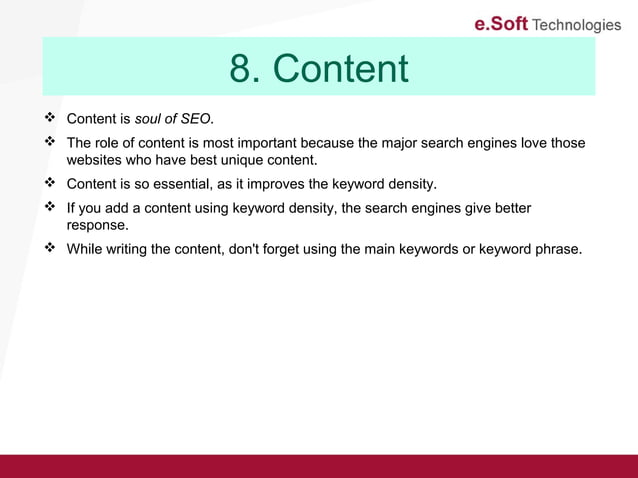 e.Soft Technologies

8. Content

❖ Content is soul of SEO.

❖ The role of content is most important because the major search engines love those websites who have best unique content.

❖ Content is so essential, as it improves the keyword density.

❖ If you add a content using keyword density, the search engines give better response.

❖ While writing the content, don't forget using the main keywords or keyword phrase.